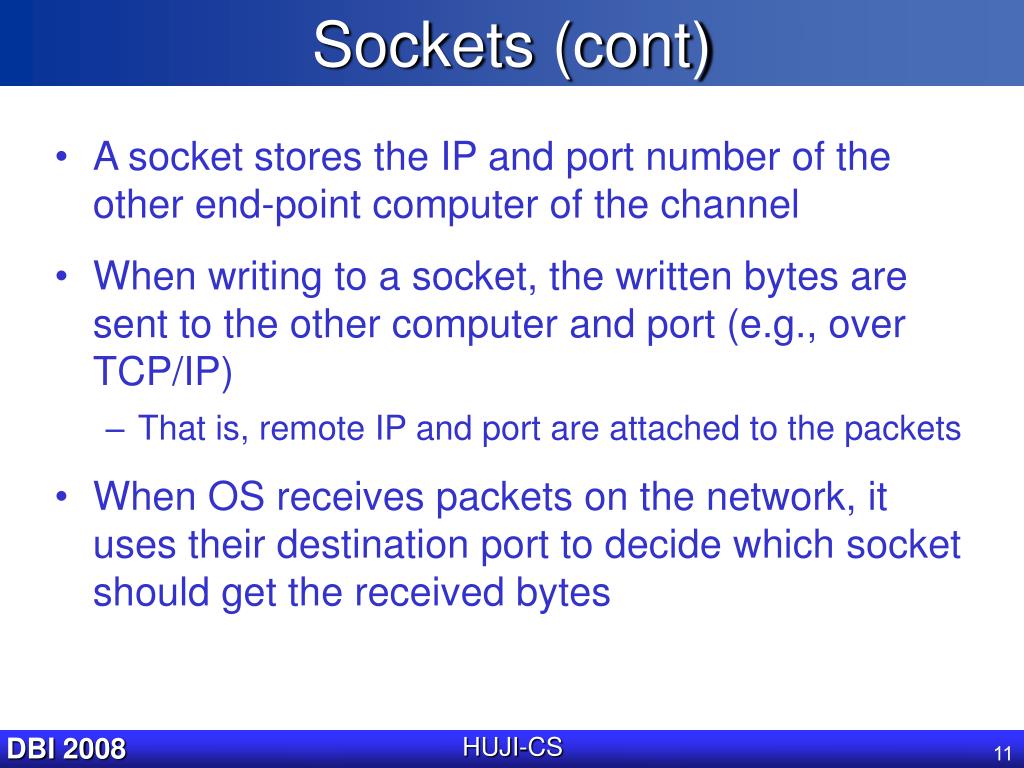 Sockets (cont)

• A socket stores the IP and port number of the other end-point computer of the channel

• When writing to a socket, the written bytes are sent to the other computer and port (e.g., over TCP/IP)

– That is, remote IP and port are attached to the packets

• When OS receives packets on the network, it uses their destination port to decide which socket should get the received bytes

DBI 2008

HUJI-CS

11